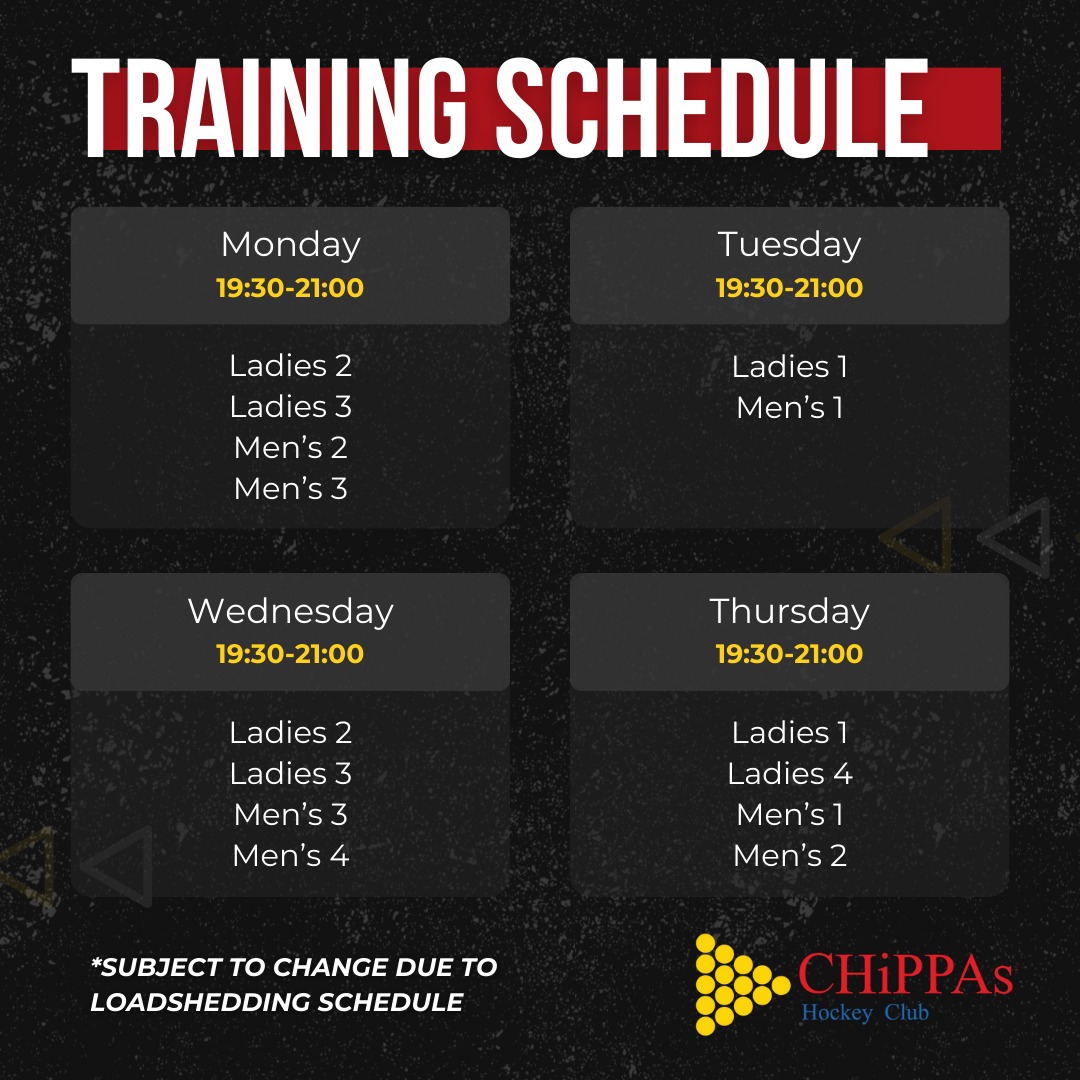 TRAINING SCHEDULE

Monday
19:30-21:00

Ladies 2
Ladies 3
Men's 2
Men's 3

Tuesday
19:30-21:00

Ladies 1
Men's 1

Wednesday
19:30-21:00

Ladies 2
Ladies 3
Men's 3
Men's 4

Thursday
19:30-21:00

Ladies 1
Ladies 4
Men's 1
Men's 2

*SUBJECT TO CHANGE DUE TO LOADSHEDDING SCHEDULE

CHiPPAs
Hockey Club